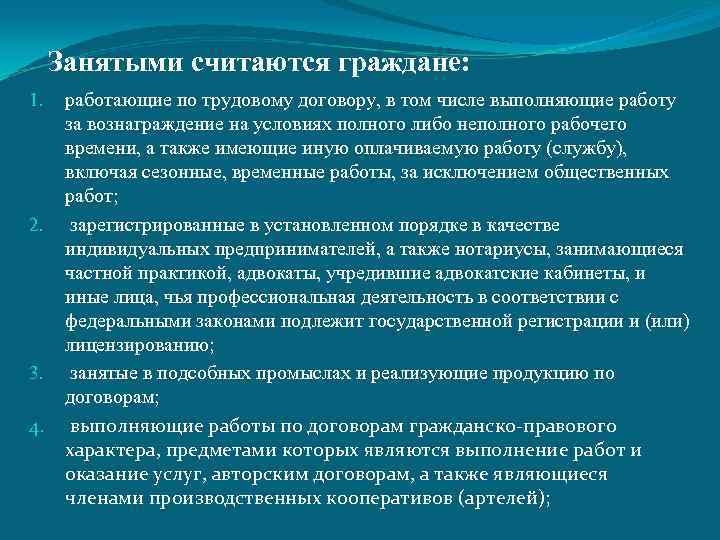 Занятыми считаются граждане:

1. работающие по трудовому договору, в том числе выполняющие работу за вознаграждение на условиях полного либо неполного рабочего времени, а также имеющие иную оплачиваемую работу (службу), включая сезонные, временные работы, за исключением общественных работ;

2. зарегистрированные в установленном порядке в качестве индивидуальных предпринимателей, а также нотариусы, занимающиеся частной практикой, адвокаты, учредившие адвокатские кабинеты, и иные лица, чья профессиональная деятельность в соответствии с федеральными законами подлежит государственной регистрации и (или) лицензированию;

3. занятые в подсобных промыслах и реализующие продукцию по договорам;

4. выполняющие работы по договорам гражданско-правового характера, предметами которых являются выполнение работ и оказание услуг, авторским договорам, а также являющиеся членами производственных кооперативов (артелей);